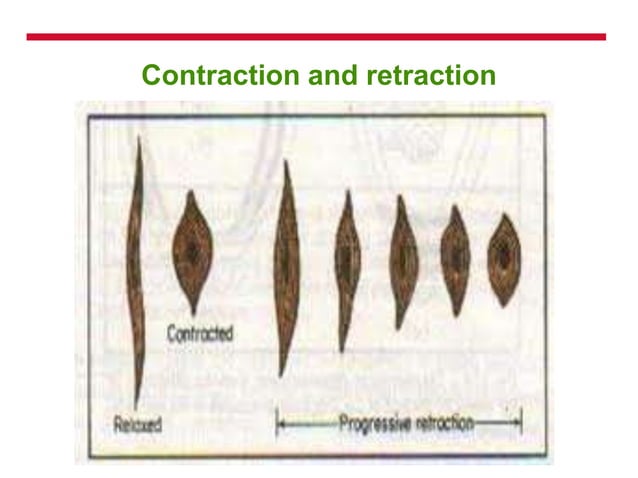 Contraction and retraction

Contracted

Relaxed

Progressive retraction